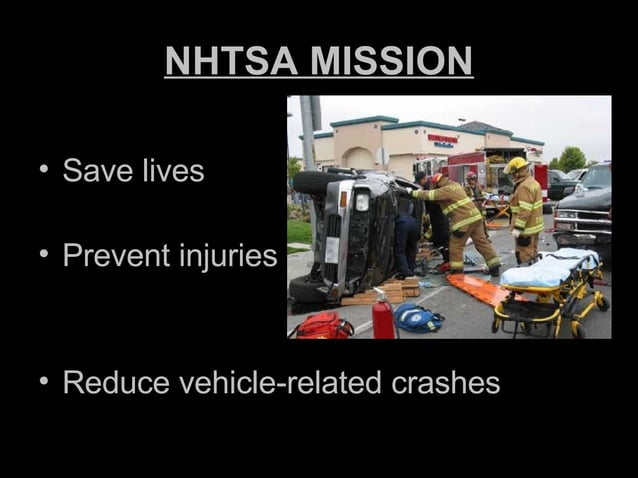 NHTSA MISSION

• Save lives

• Prevent injuries

• Reduce vehicle-related crashes